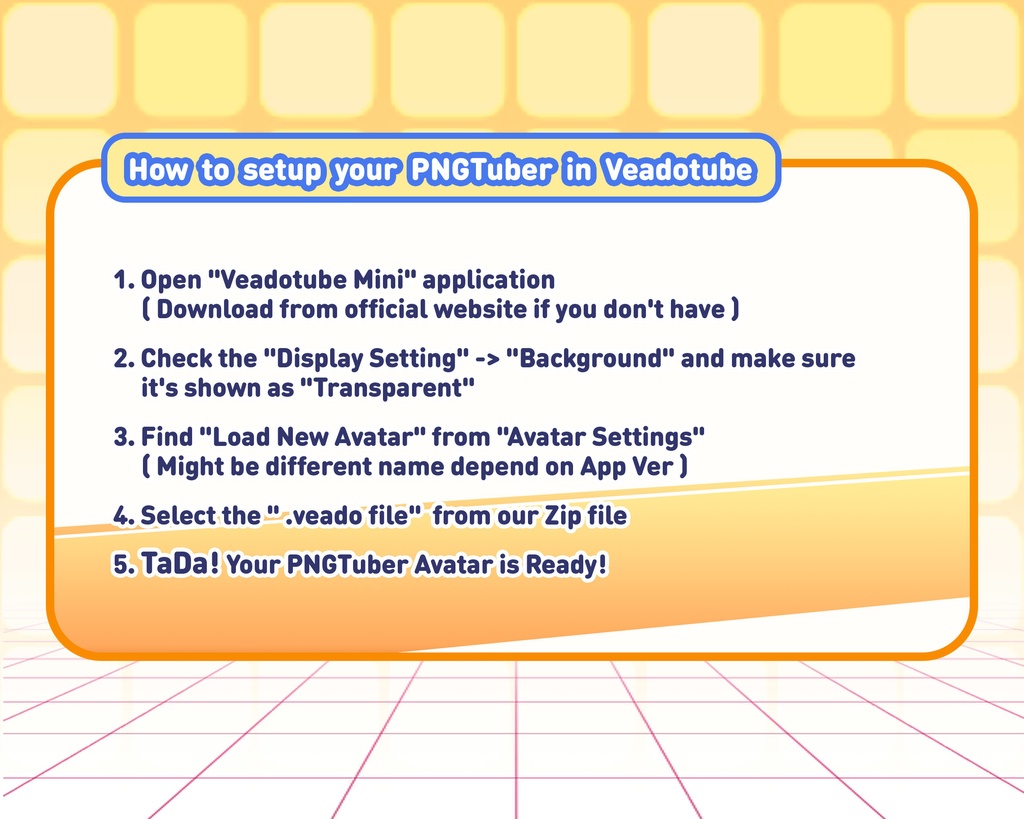 How to setup your PNGTuber in Veadotube

1. Open "Veadotube Mini" application
( Download from official website if you don't have )

2. Check the "Display Setting" -> "Background" and make sure it's shown as "Transparent"

3. Find "Load New Avatar" from "Avatar Settings"
( Might be different name depend on App Ver )

4. Select the " .veado file" from our Zip file

5. TaDa! Your PNGTuber Avatar is Ready!